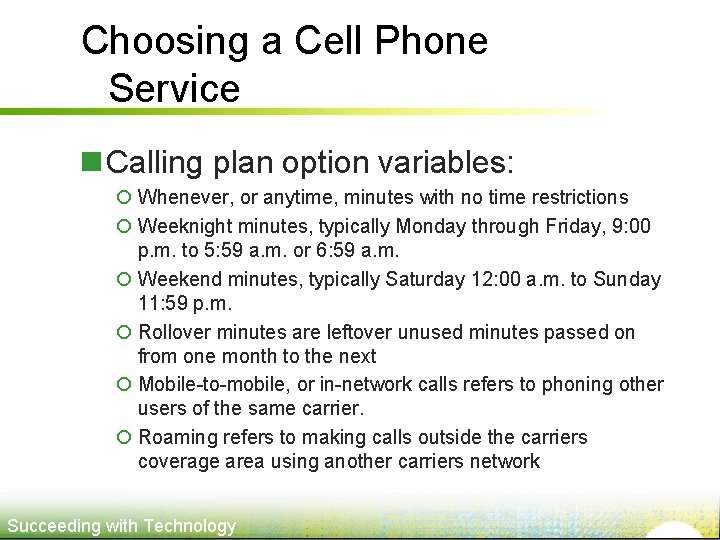 Choosing a Cell Phone Service

Calling plan option variables:

Whenever, or anytime, minutes with no time restrictions

Weeknight minutes, typically Monday through Friday, 9:00 p.m. to 5:59 a.m. or 6:59 a.m.

Weekend minutes, typically Saturday 12:00 a.m. to Sunday 11:59 p.m.

Rollover minutes are leftover unused minutes passed on from one month to the next

Mobile-to-mobile, or in-network calls refers to phoning other users of the same carrier.

Roaming refers to making calls outside the carriers coverage area using another carriers network

Succeeding with Technology